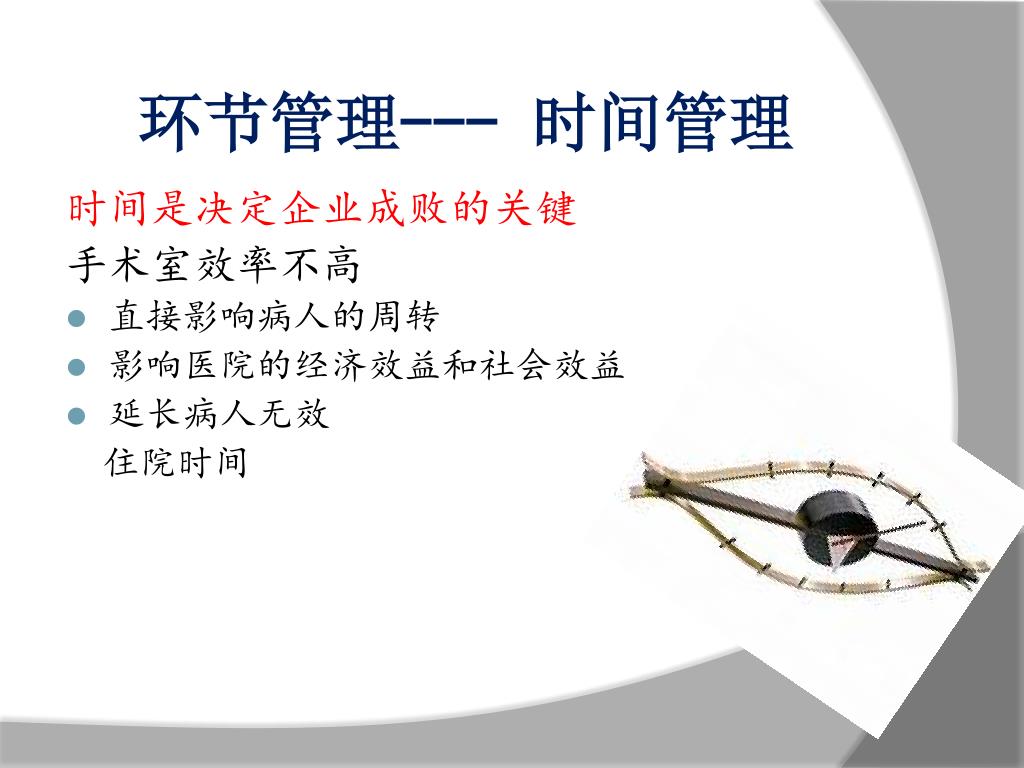 环节管理--- 时间管理

时间是决定企业成败的关键

手术室效率不高

- 直接影响病人的周转
- 影响医院的经济效益和社会效益
- 延长病人无效住院时间